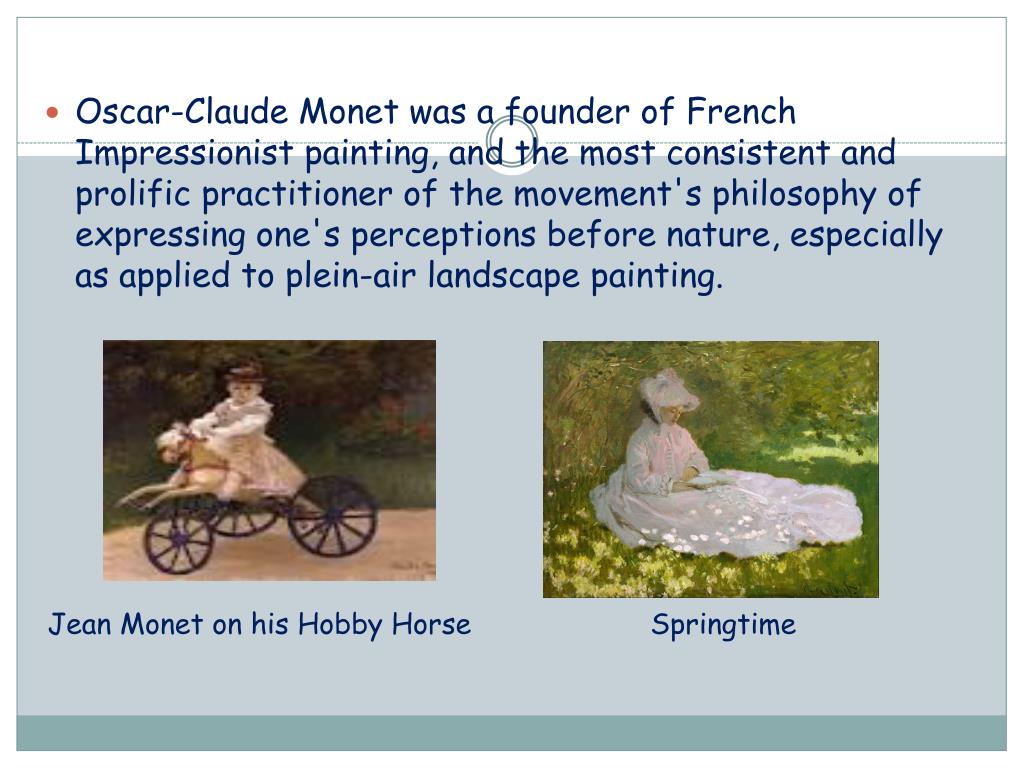 Oscar-Claude Monet was a founder of French Impressionist painting, and the most consistent and prolific practitioner of the movement's philosophy of expressing one's perceptions before nature, especially as applied to plein-air landscape painting.

Jean Monet on his Hobby Horse

Springtime